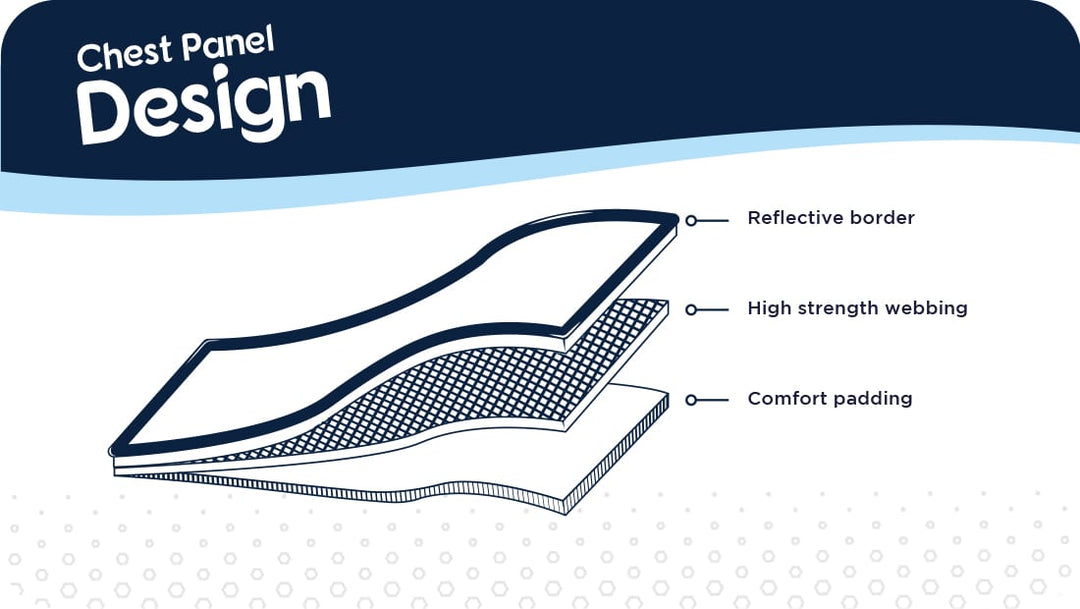 Chest Panel
Design

Reflective border

High strength webbing

Comfort padding